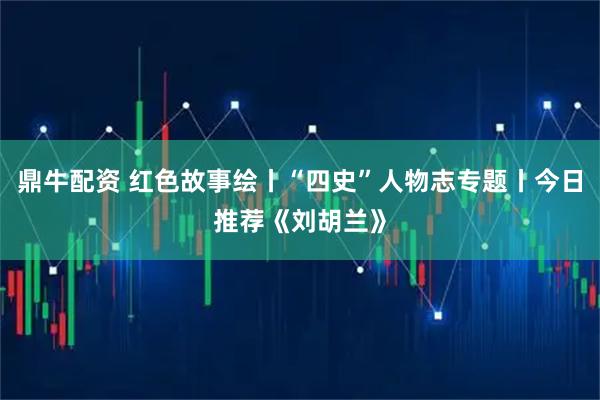 鼎牛配资 红色故事绘丨“四史”人物志专题丨今日推荐《刘胡兰》